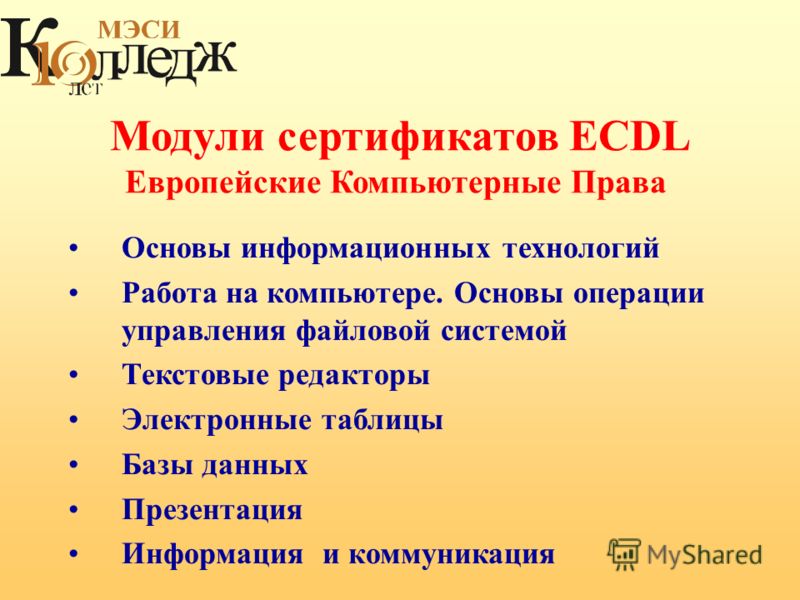 МЭСИ
Колледж
ЛСТ

Модули сертификатов ECDL
Европейские Компьютерные Права

• Основы информационных технологий
• Работа на компьютере. Основы операции управления файловой системой
• Текстовые редакторы
• Электронные таблицы
• Базы данных
• Презентация
• Информация и коммуникация

MyShared